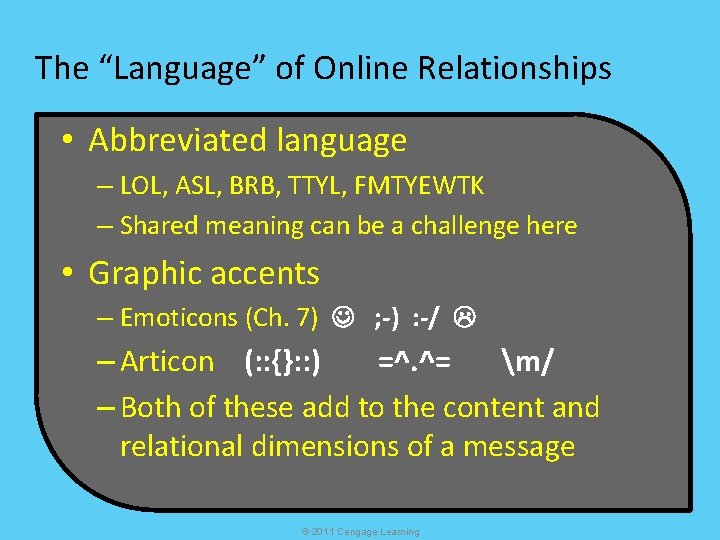 The “Language” of Online Relationships

• Abbreviated language
– LOL, ASL, BRB, TTYL, FMTYEWTK
– Shared meaning can be a challenge here

• Graphic accents
– Emoticons (Ch. 7) ☺ ;-) :-/ ☹
– Articon (::{}::) =^.^= \m/
– Both of these add to the content and relational dimensions of a message

© 2011 Cengage Learning